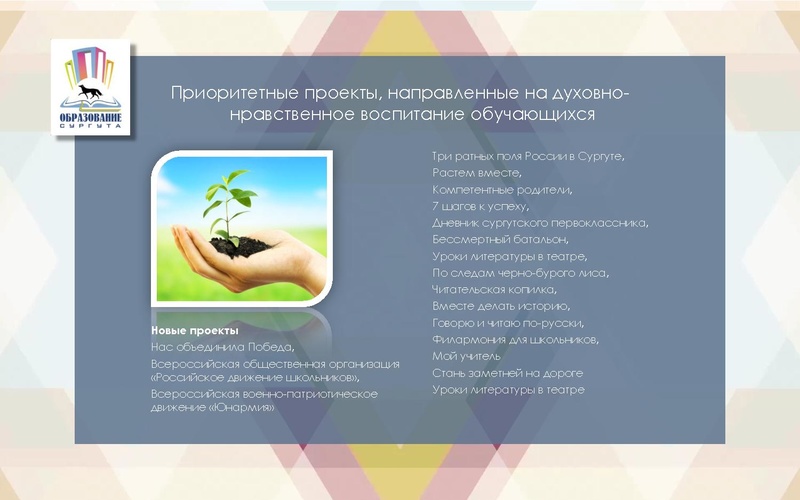 ОБРАЗОВАНИЕ СУРГУТА

Приоритетные проекты, направленные на духовно-нравственное воспитание обучающихся

Новые проекты
Нас объединила Победа,
Всероссийская общественная организация «Российское движение школьников»,
Всероссийская военно-патриотическое движение «Юнармия»

Три ратных поля России в Сургуте,
Растем вместе,
Компетентные родители,
7 шагов к успеху,
Дневник сургутского первоклассника,
Бессмертный батальон,
Уроки литературы в театре,
По следам черно-бурого лиса,
Читательская копилка,
Вместе делать историю,
Говорю и читаю по-русски,
Филармония для школьников,
Мой учитель
Стань заметней на дороге
Уроки литературы в театре